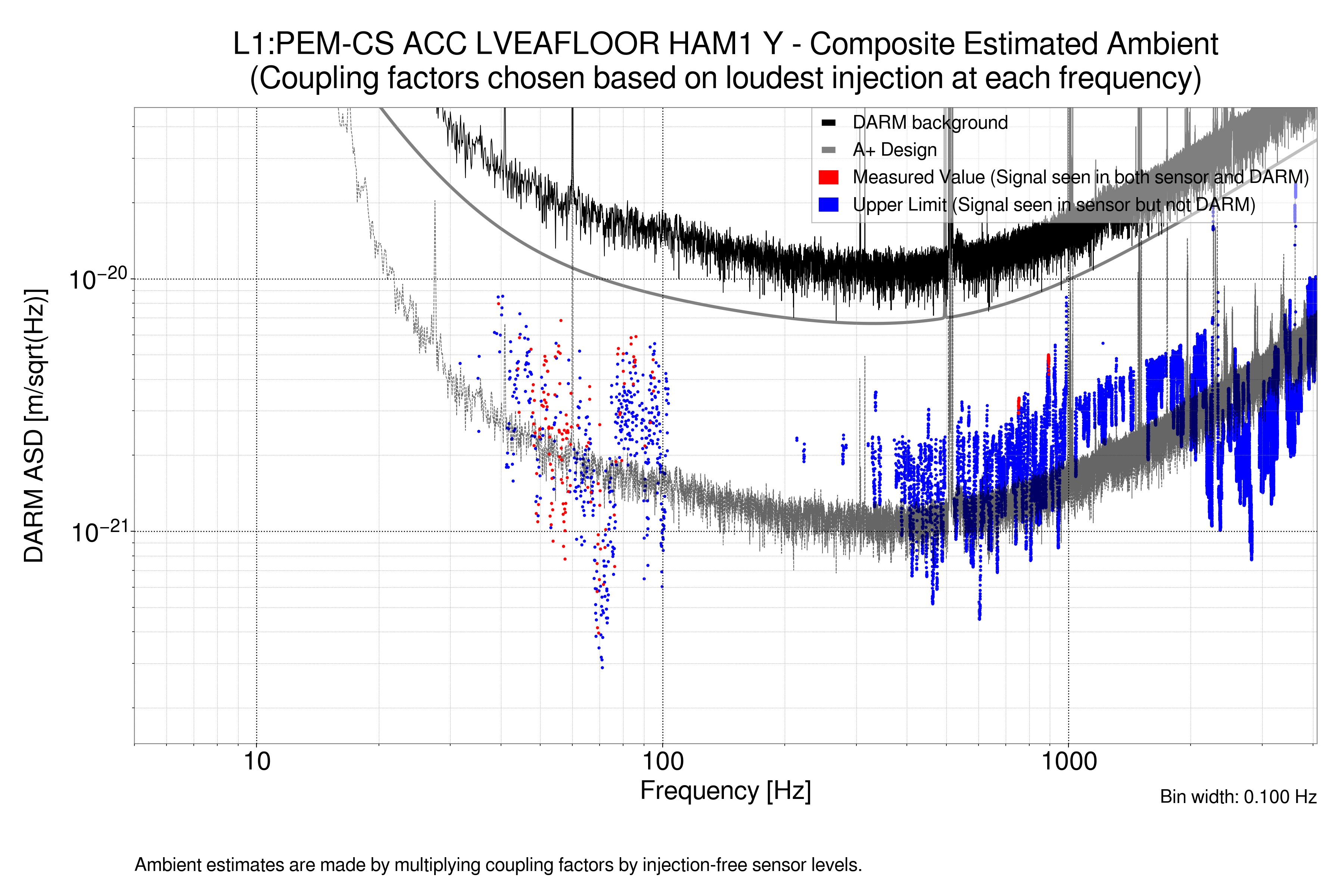 L1:PEM-CS ACC LVEAFLOOR HAM1 Y - Composite Estimated Ambient
(Coupling factors chosen based on loudest injection at each frequency)

DARM background
A+ Design
Measured Value (Signal seen in both sensor and DARM)
Upper Limit (Signal seen in sensor but not DARM)

DARM ASD [m/sqrt(Hz)]

$10^{-20}$

$10^{-21}$

10
100
1000

Frequency [Hz]

Bin width: 0.100 Hz

Ambient estimates are made by multiplying coupling factors by injection-free sensor levels.